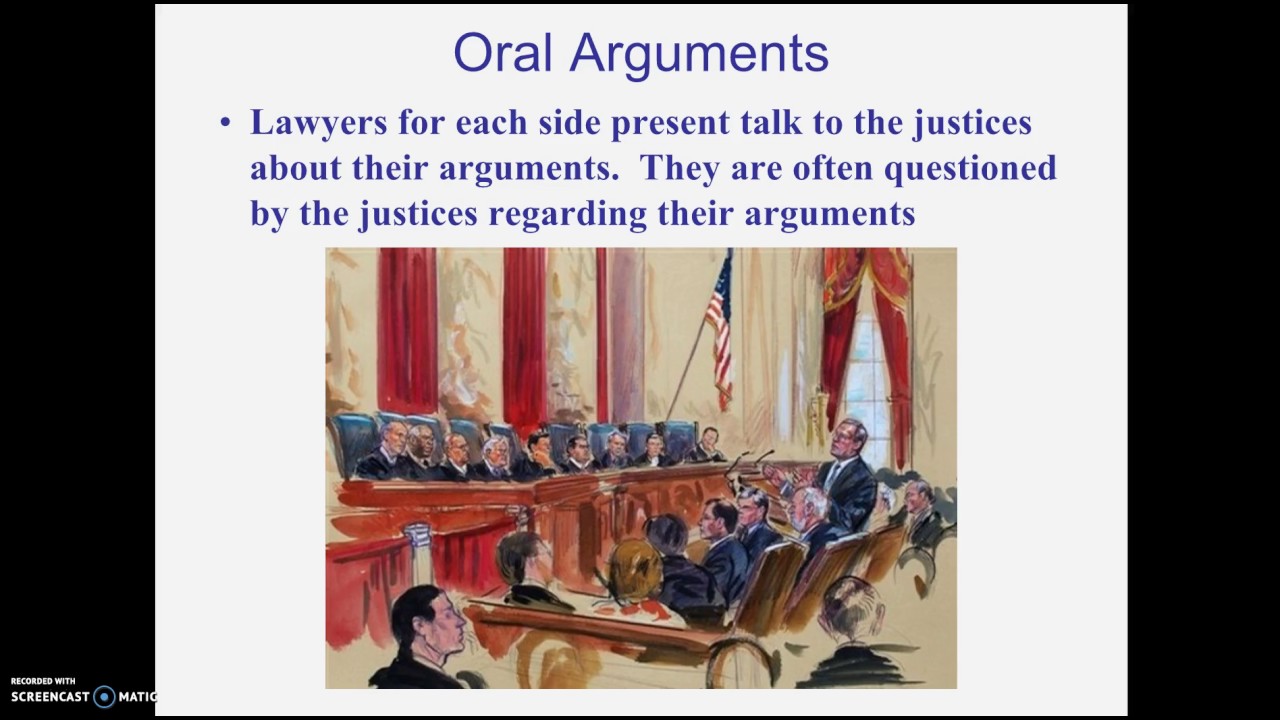 Oral Arguments

• Lawyers for each side present talk to the justices about their arguments. They are often questioned by the justices regarding their arguments

RECORDED WITH
SCREENCAST MATIC